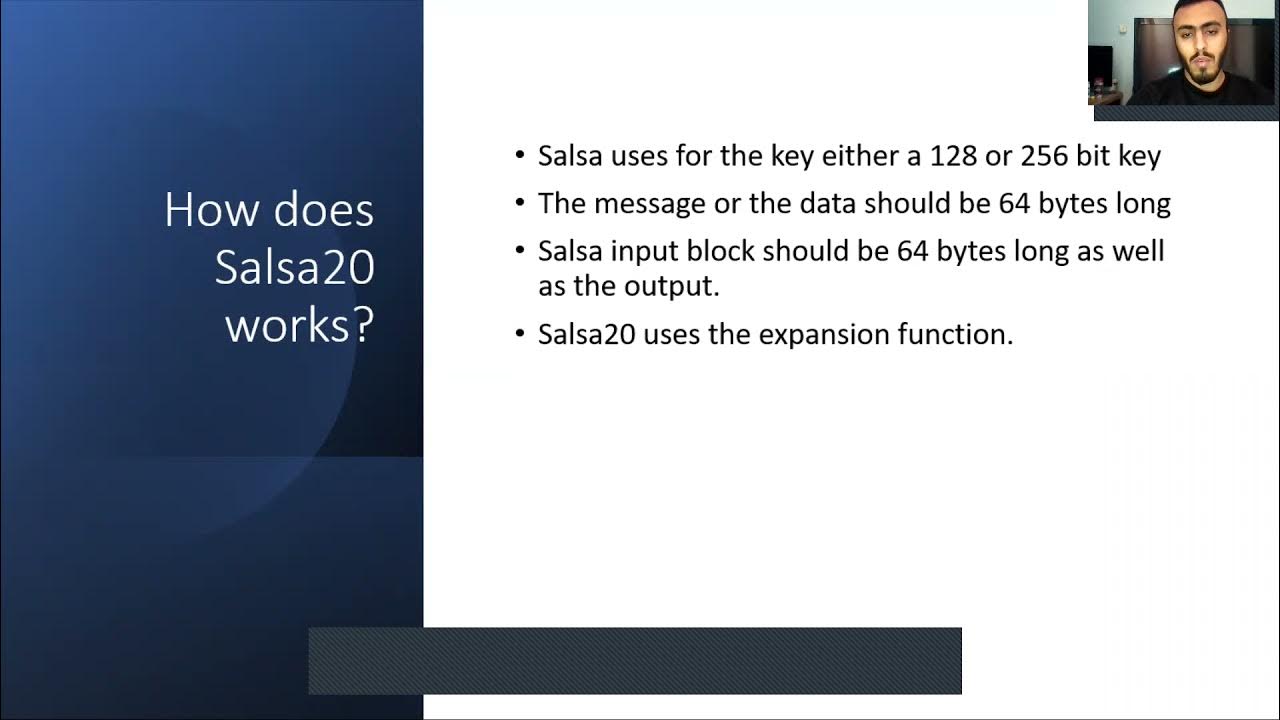 How does Salsa20 works?

• Salsa uses for the key either a 128 or 256 bit key
• The message or the data should be 64 bytes long
• Salsa input block should be 64 bytes long as well as the output.
• Salsa20 uses the expansion function.